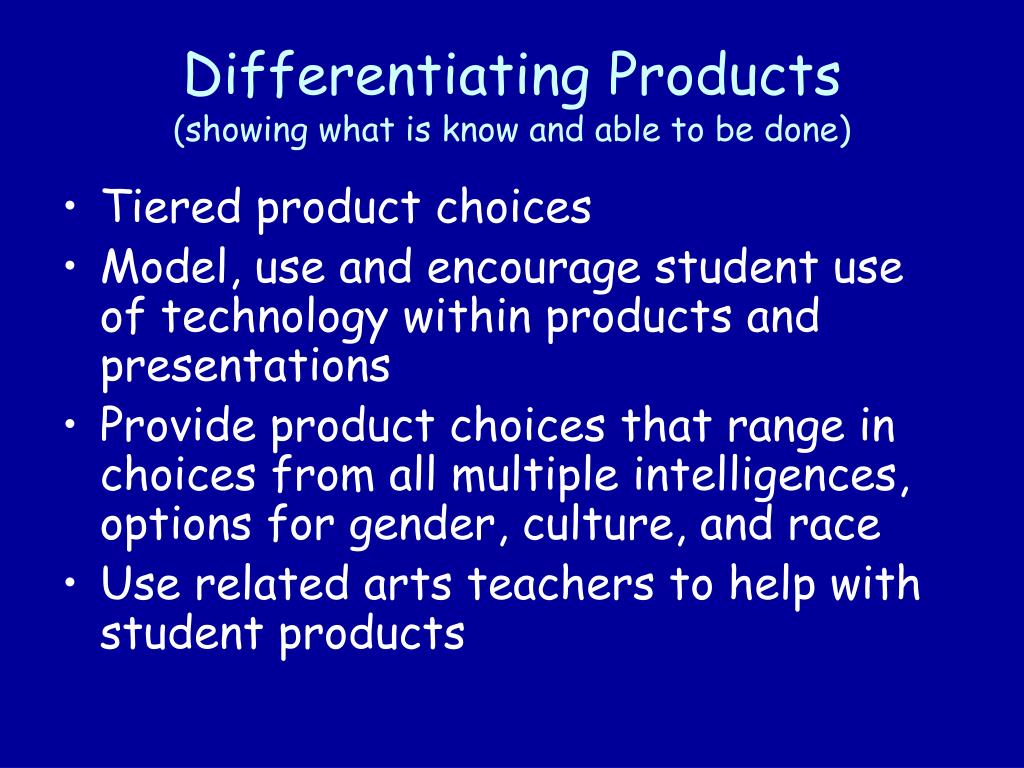 Differentiating Products
(showing what is know and able to be done)

• Tiered product choices
• Model, use and encourage student use of technology within products and presentations
• Provide product choices that range in choices from all multiple intelligences, options for gender, culture, and race
• Use related arts teachers to help with student products